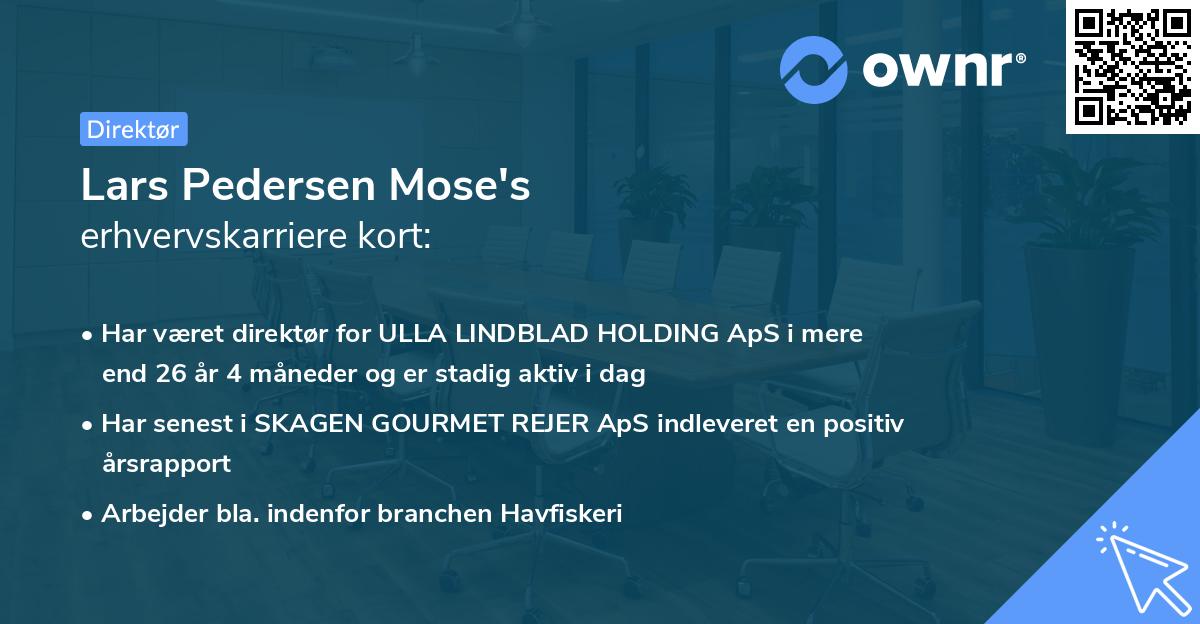 ownr®

Direktør

Lars Pedersen Mose's
erhvervskarriere kort:

• Har været direktør for ULLA LINDBLAD HOLDING ApS i mere end 26 år 4 måneder og er stadig aktiv i dag

• Har senest i SKAGEN GOURMET REJER ApS indleveret en positiv årsrapport

• Arbejder bla. indenfor branchen Havfiskeri